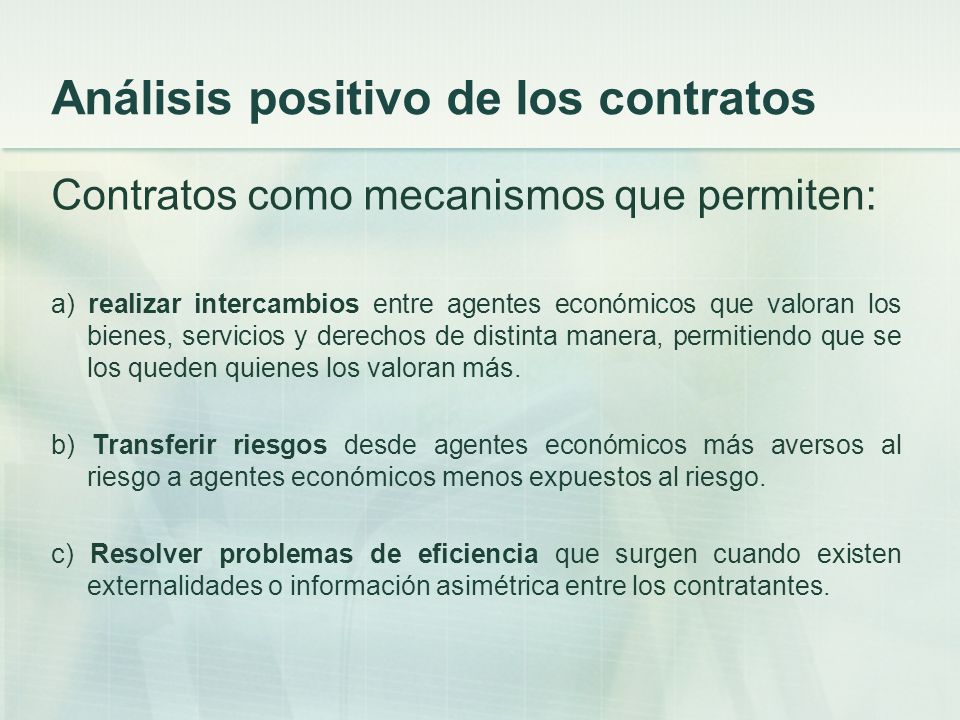 Análisis positivo de los contratos

Contratos como mecanismos que permiten:

a) realizar intercambios entre agentes económicos que valoran los bienes, servicios y derechos de distinta manera, permitiendo que se los queden quienes los valoran más.

b) Transferir riesgos desde agentes económicos más aversos al riesgo a agentes económicos menos expuestos al riesgo.

c) Resolver problemas de eficiencia que surgen cuando existen externalidades o información asimétrica entre los contratantes.